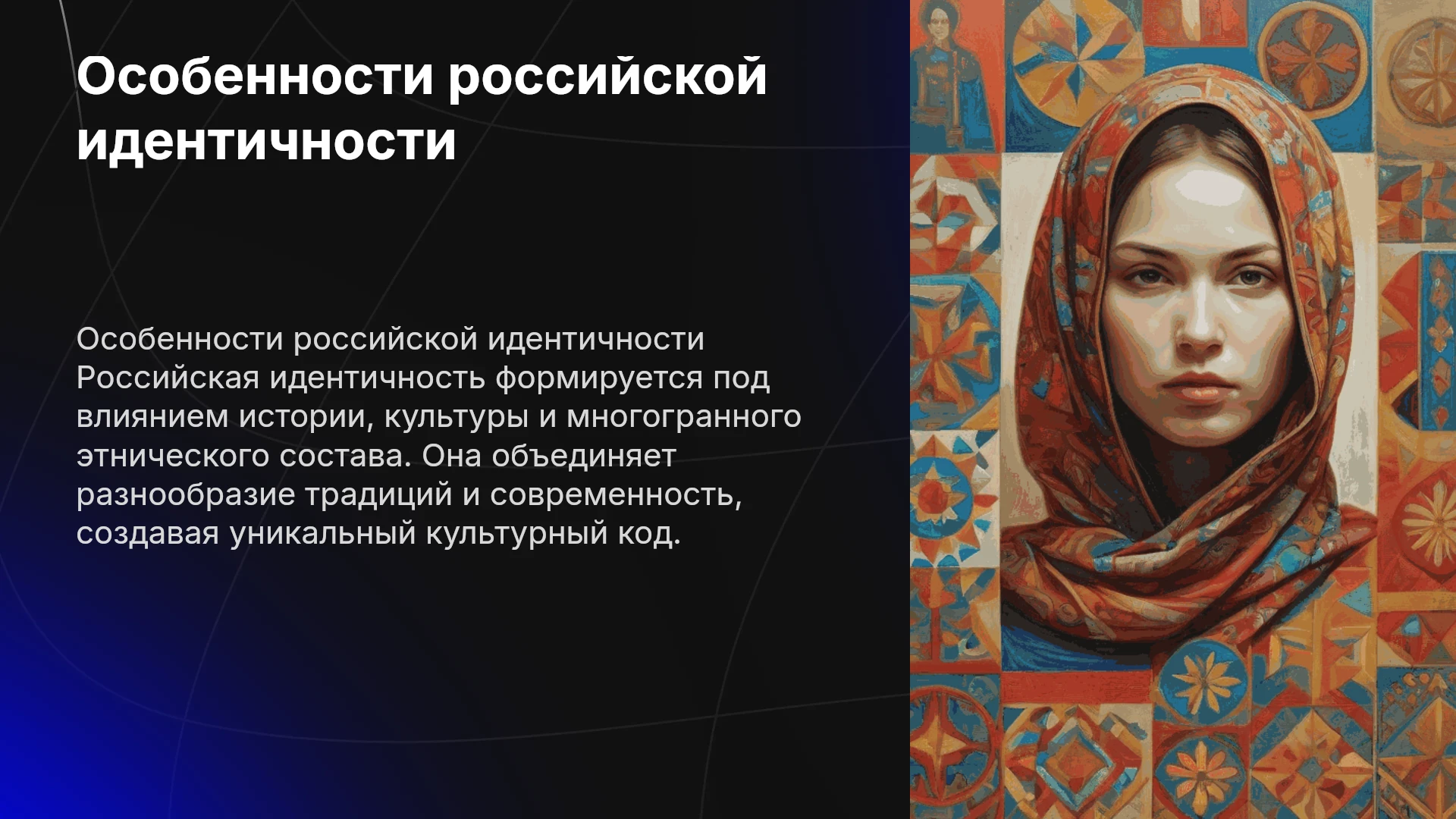 Особенности российской идентичности

Особенности российской идентичности Российская идентичность формируется под влиянием истории, культуры и многогранного этнического состава. Она объединяет разнообразие традиций и современность, создавая уникальный культурный код.